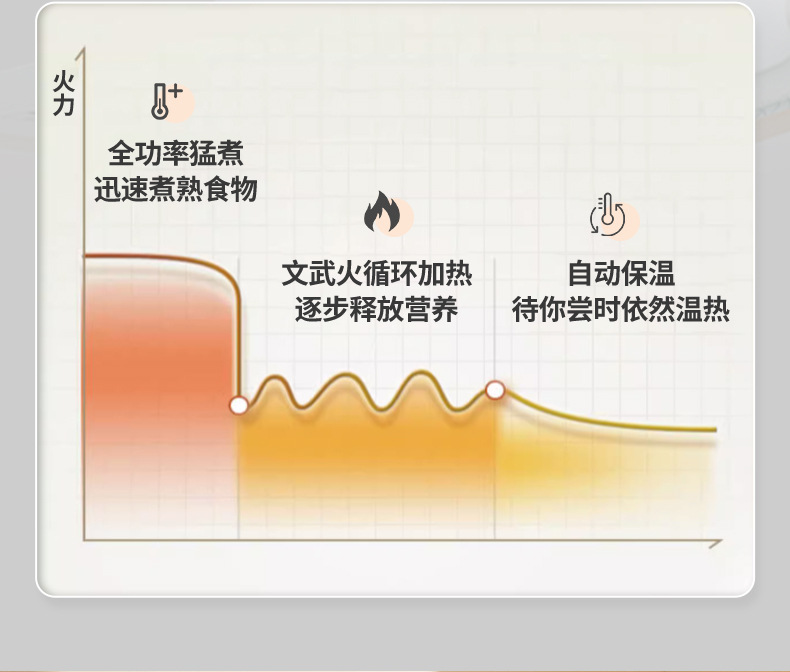 火力

全功率猛煮
迅速煮熟食物

文武火循环加热
逐步释放营养

自动保温
待你尝时依然温热